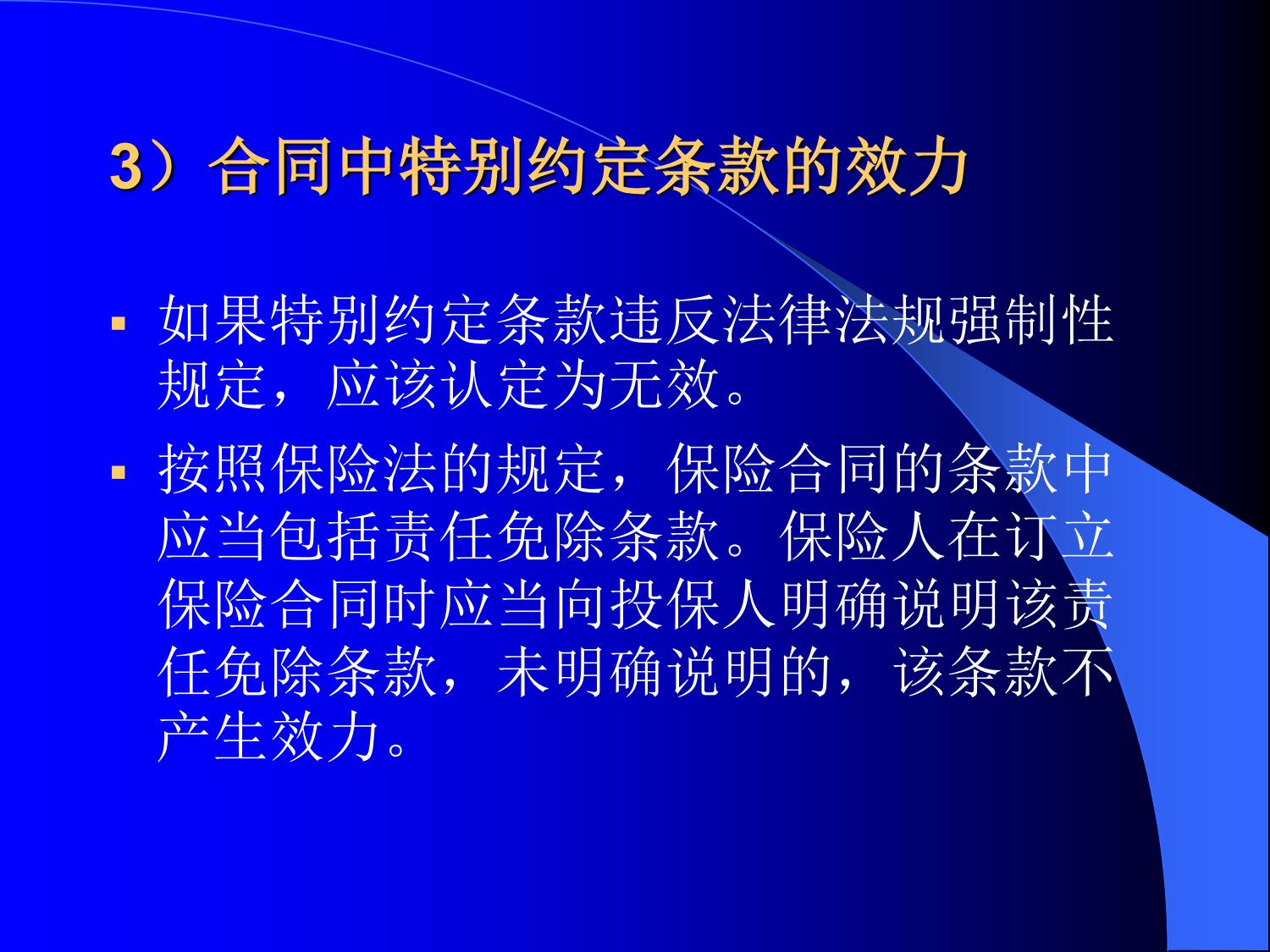 3）合同中特别约定条款的效力

▪ 如果特别约定条款违反法律法规强制性规定，应该认定为无效。

▪ 按照保险法的规定，保险合同的条款中应当包括责任免除条款。保险人在订立保险合同时应当向投保人明确说明该责任免除条款，未明确说明的，该条款不产生效力。